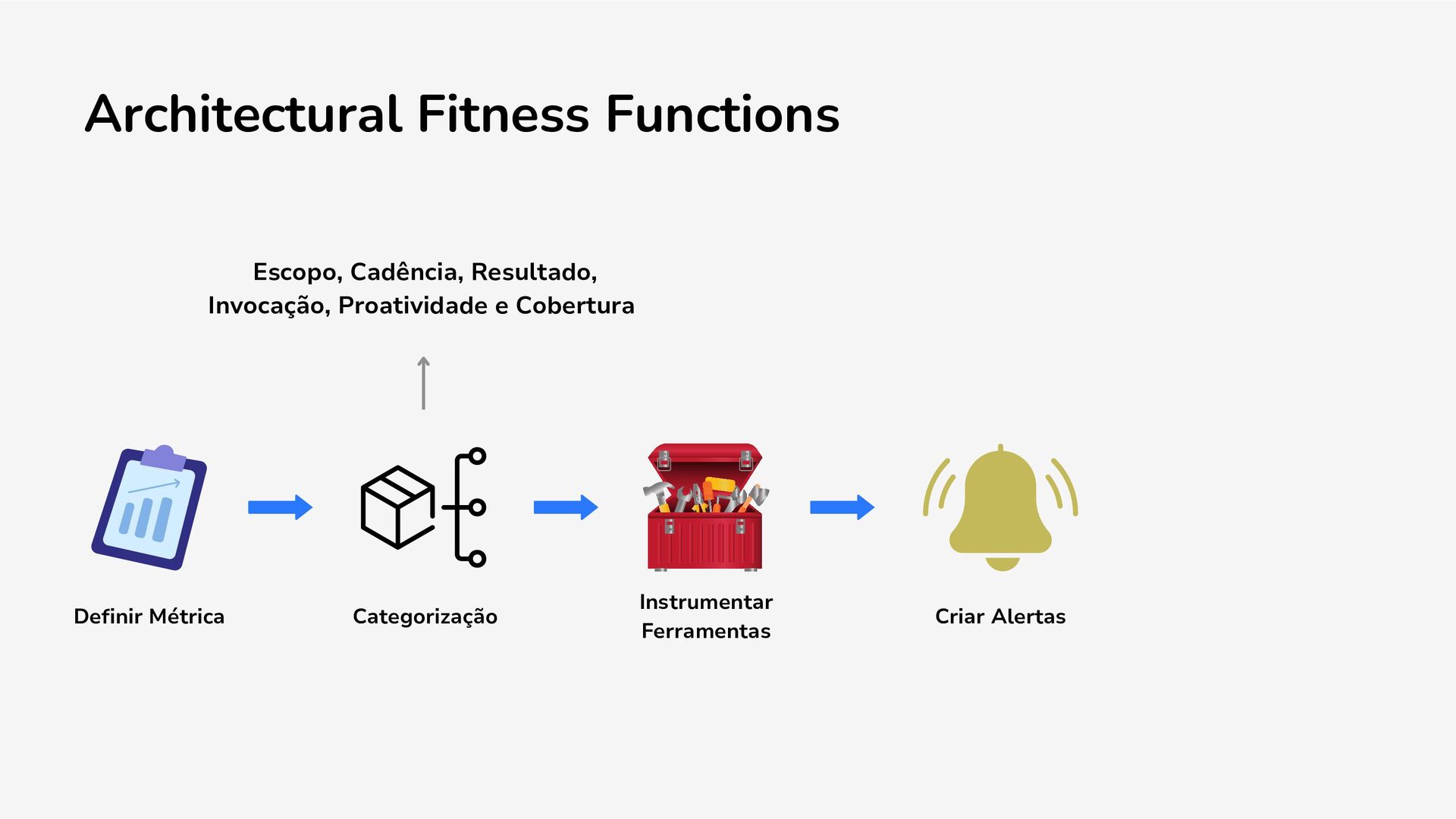 Architectural Fitness Functions

Escopo, Cadência, Resultado, Invocação, Proatividade e Cobertura

Definir Métrica

Categorização

Instrumentar Ferramentas

Criar Alertas